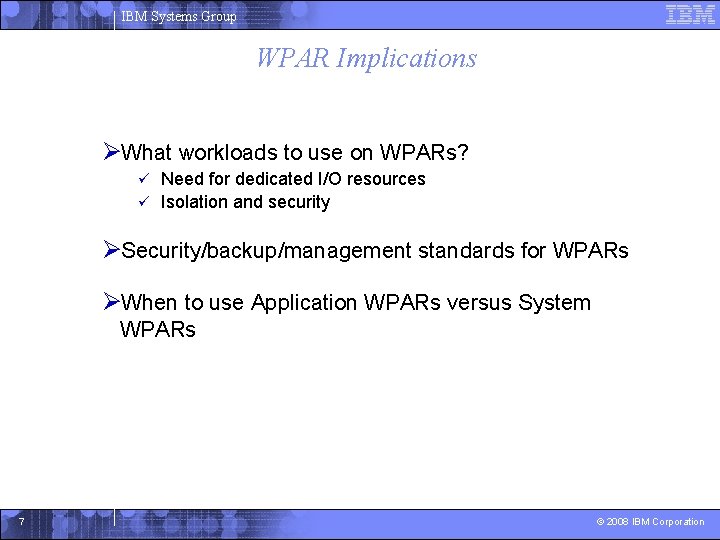 IBM Systems Group

IBM

WPAR Implications

➢What workloads to use on WPARs?
✓ Need for dedicated I/O resources
✓ Isolation and security

➢Security/backup/management standards for WPARs

➢When to use Application WPARs versus System WPARs

7

© 2008 IBM Corporation